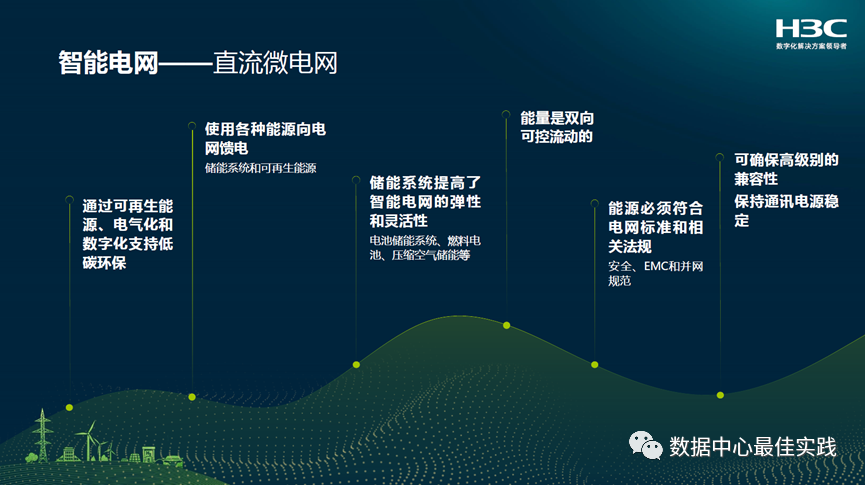 H3C
数字化解决方案领导者

智能电网——直流微电网

通过可再生能源、电气化和数字化支持低碳环保

使用各种能源向电网馈电
储能系统和可再生能源

储能系统提高了智能电网的弹性和灵活性
电池储能系统、燃料电池、压缩空气储能等

能量是双向可控流动的

能源必须符合电网标准和相关法规
安全、EMC和并网规范

可确保高级别的兼容性
保持通讯电源稳定

数据中心最佳实践